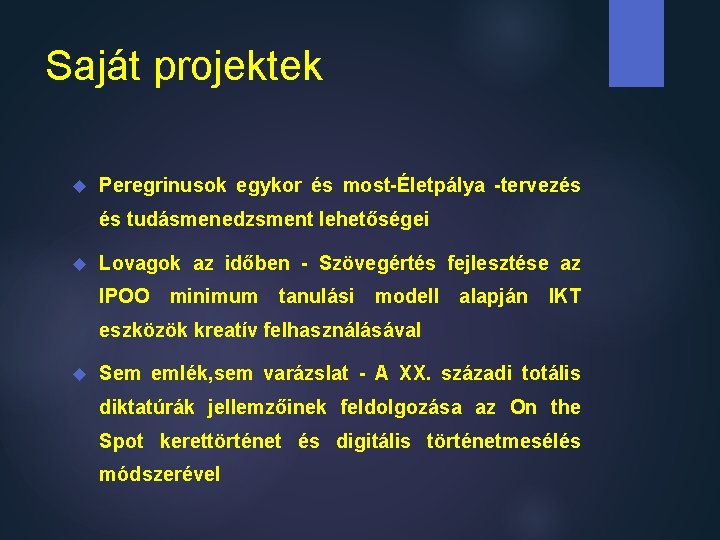 Saját projektek

Peregrinusok egykor és most-Életpálya -tervezés és tudásmenedzsment lehetőségei

Lovagok az időben - Szövegértés fejlesztése az IPOO minimum tanulási modell alapján IKT eszközök kreatív felhasználásával

Sem emlék,sem varázslat - A XX. századi totális diktatúrák jellemzőinek feldolgozása az On the Spot kerettörténet és digitális történetmesélés módszerével